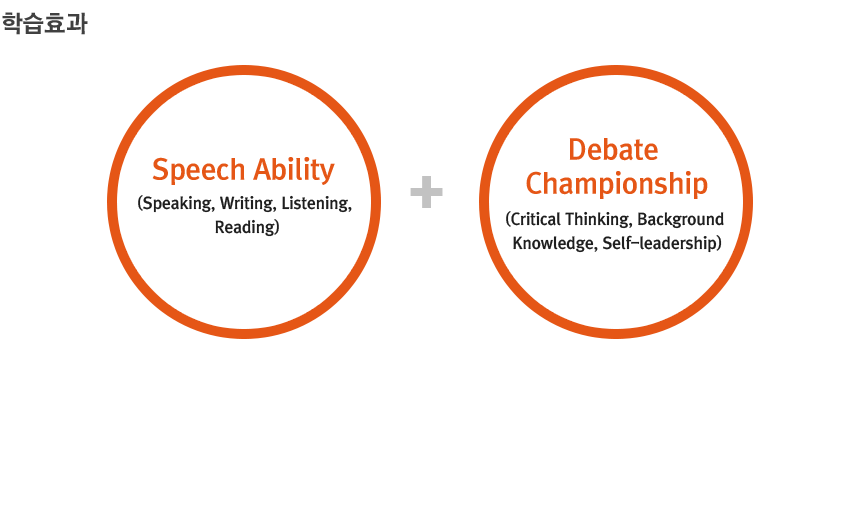 학습효과

Speech Ability
(Speaking, Writing, Listening, Reading)

+

Debate Championship
(Critical Thinking, Background Knowledge, Self-leadership)